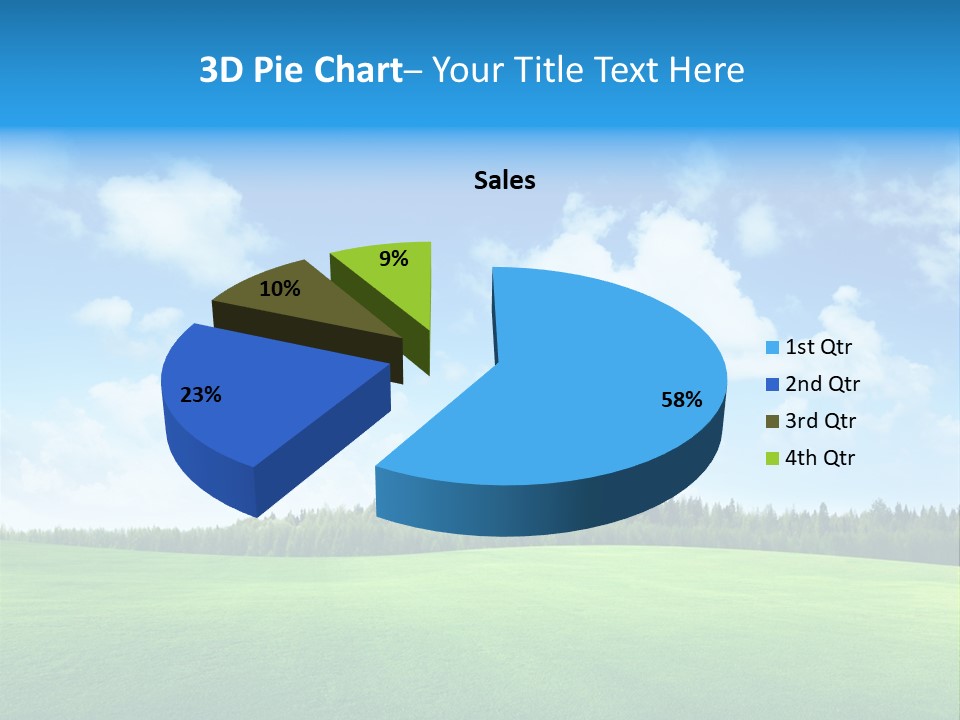 3D Pie Chart– Your Title Text Here

Sales

9%

10%

23%

58%

1st Qtr
2nd Qtr
3rd Qtr
4th Qtr